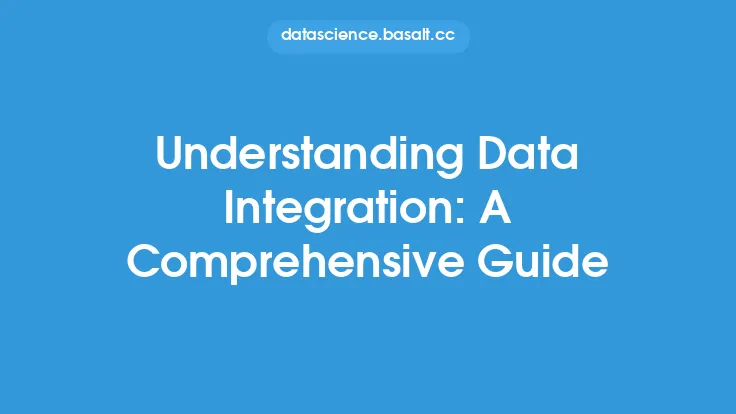 datascience.basalt.cc

Understanding Data Integration: A Comprehensive Guide